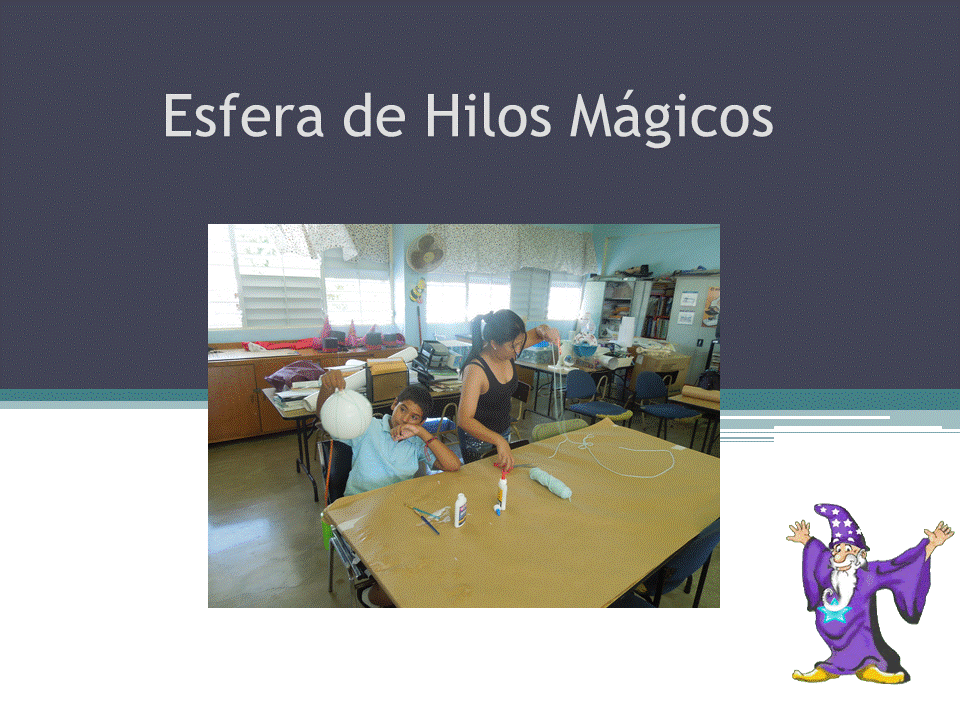 Esfera de Hilos Mágicos